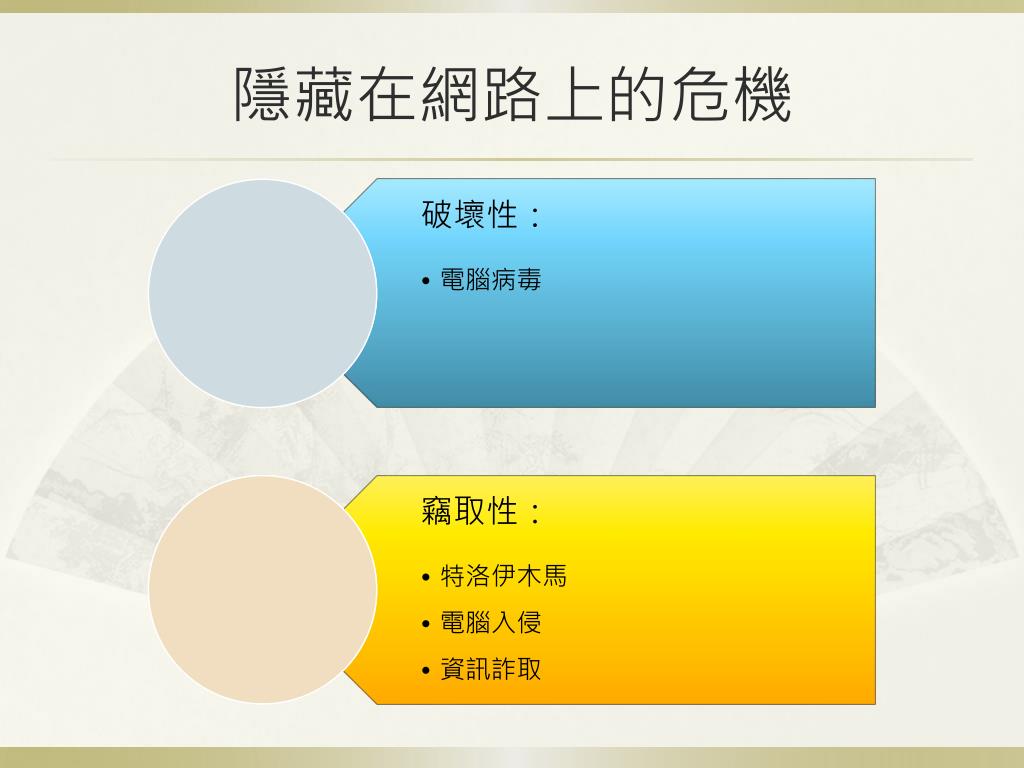 隱藏在網路上的危機

破壞性：

• 電腦病毒

竊取性：

• 特洛伊木馬
• 電腦入侵
• 資訊詐取